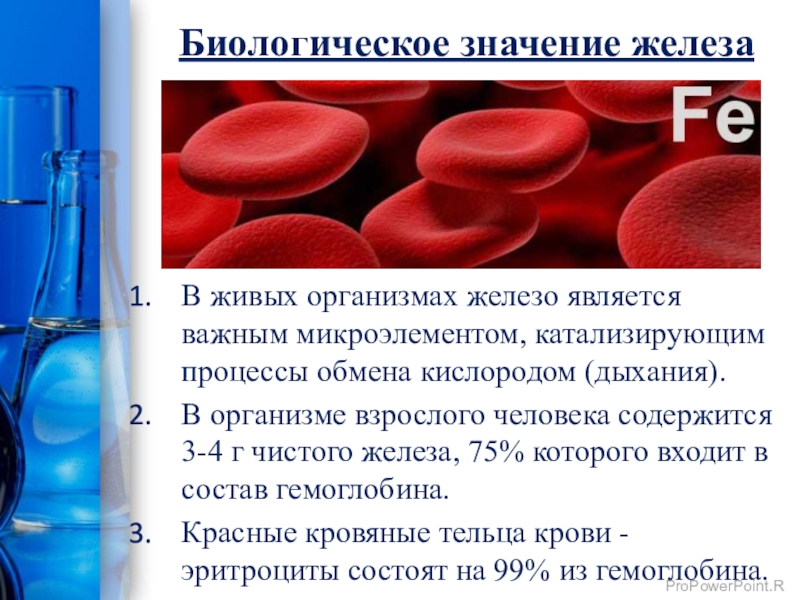 Биологическое значение железа

Fe

1. В живых организмах железо является важным микроэлементом, катализирующим процессы обмена кислородом (дыхания).
2. В организме взрослого человека содержится 3-4 г чистого железа, 75% которого входит в состав гемоглобина.
3. Красные кровяные тельца крови - эритроциты состоят на 99% из гемоглобина.

ProPowerPoint.R